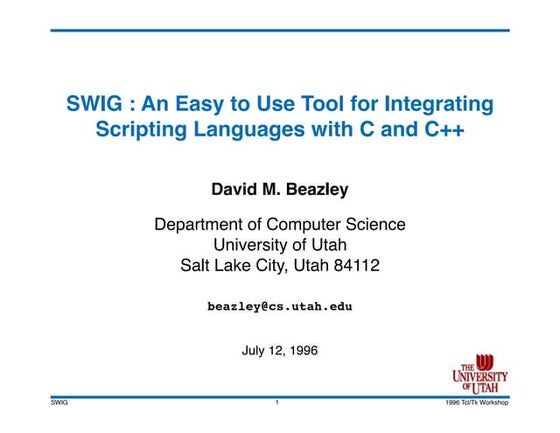 SWIG : An Easy to Use Tool for Integrating Scripting Languages with C and C++

David M. Beazley

Department of Computer Science
University of Utah
Salt Lake City, Utah 84112

beazley@cs.utah.edu

July 12, 1996

THE UNIVERSITY OF UTAH

SWIG

1

1996 Tcl/Tk Workshop